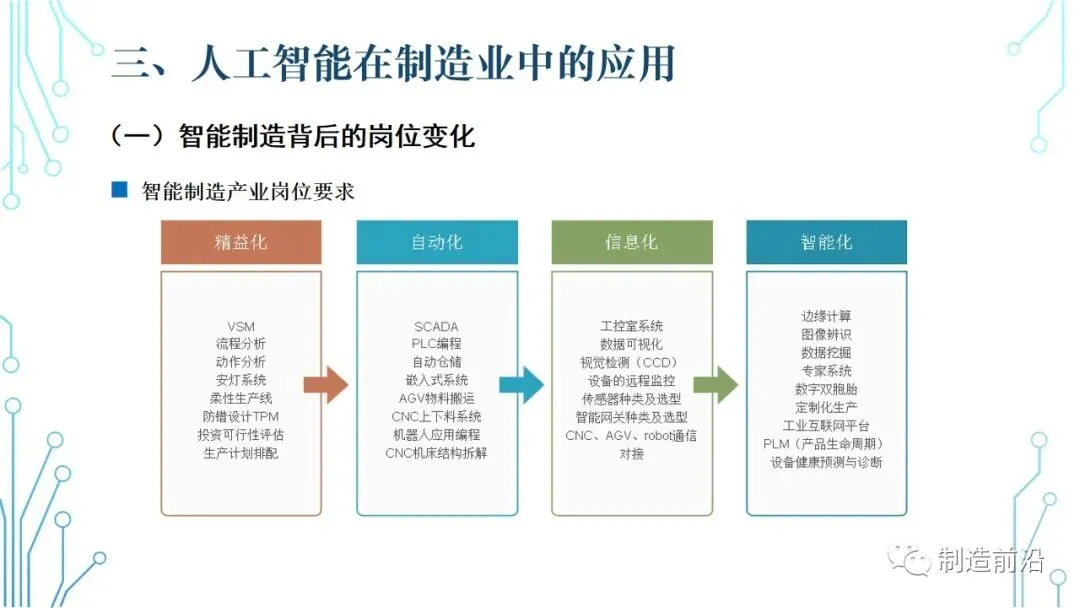 三、人工智能在制造业中的应用

（一）智能制造背后的岗位变化

智能制造产业岗位要求

精益化

VSM
流程分析
动作分析
安灯系统
柔性生产线
防错设计TPM
投资可行性评估
生产计划排配

自动化

SCADA
PLC编程
自动仓储
嵌入式系统
AGV物料搬运
CNC上下料系统
机器人应用编程
CNC机床结构拆解

信息化

工控室系统
数据可视化
视觉检测（CCD）
设备的远程监控
传感器种类及选型
智能网关种类及选型
CNC、AGV、robot通信对接

智能化

边缘计算
图像辨识
数据挖掘
专家系统
数字双胞胎
定制化生产
工业互联网平台
PLM（产品生命周期）
设备健康预测与诊断

制造前沿